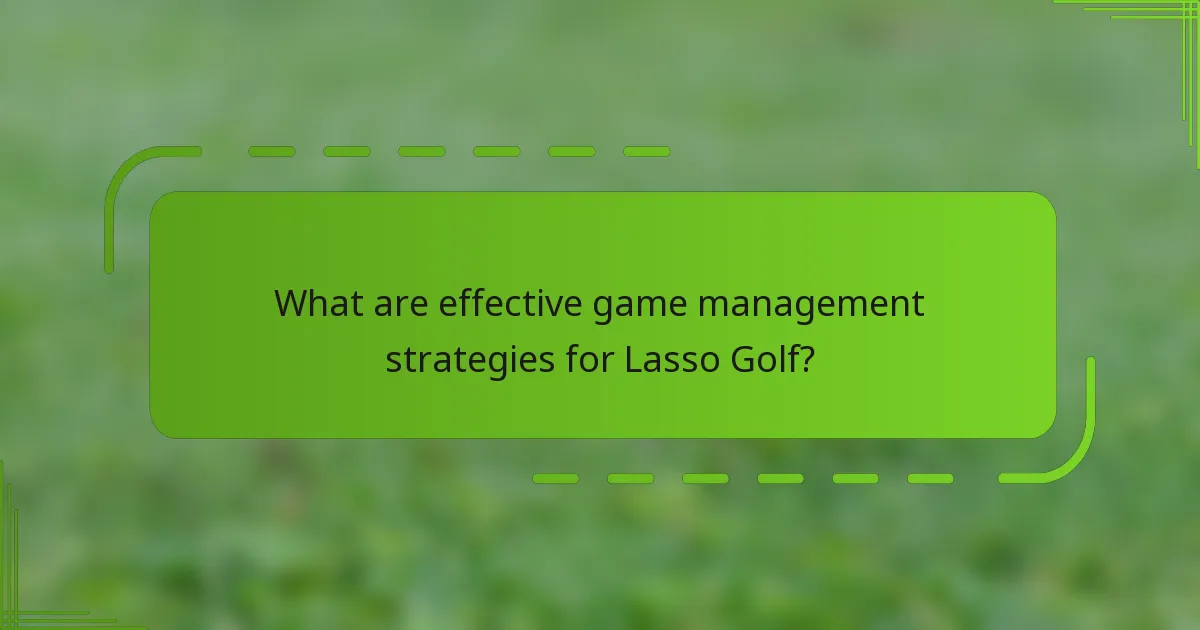 What are effective game management strategies for Lasso Golf?